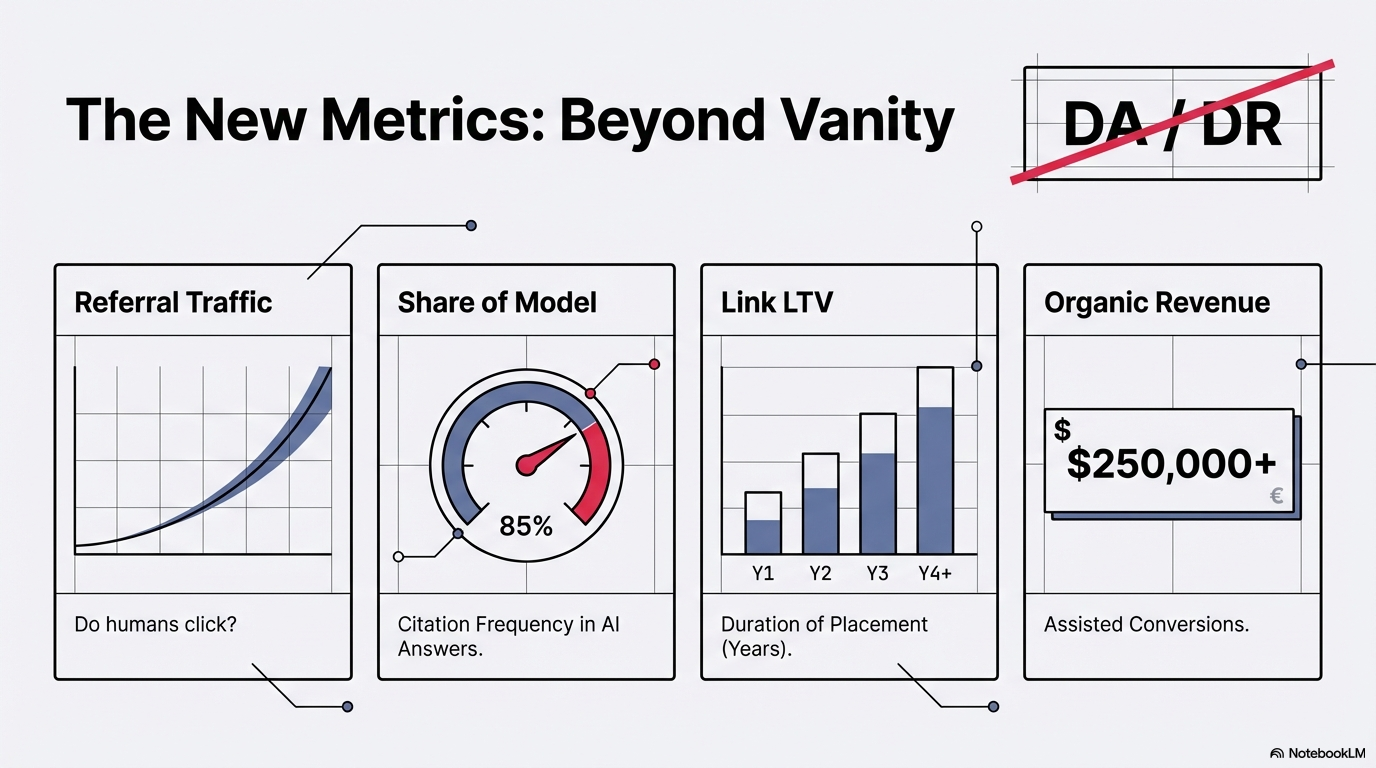 The New Metrics: Beyond Vanity

DA / DR

Referral Traffic

Do humans click?

Share of Model

85%

Citation Frequency in AI Answers.

Link LTV

Y1 Y2 Y3 Y4+

Duration of Placement (Years).

Organic Revenue

$

$250,000+

€

Assisted Conversions.

NotebookLM